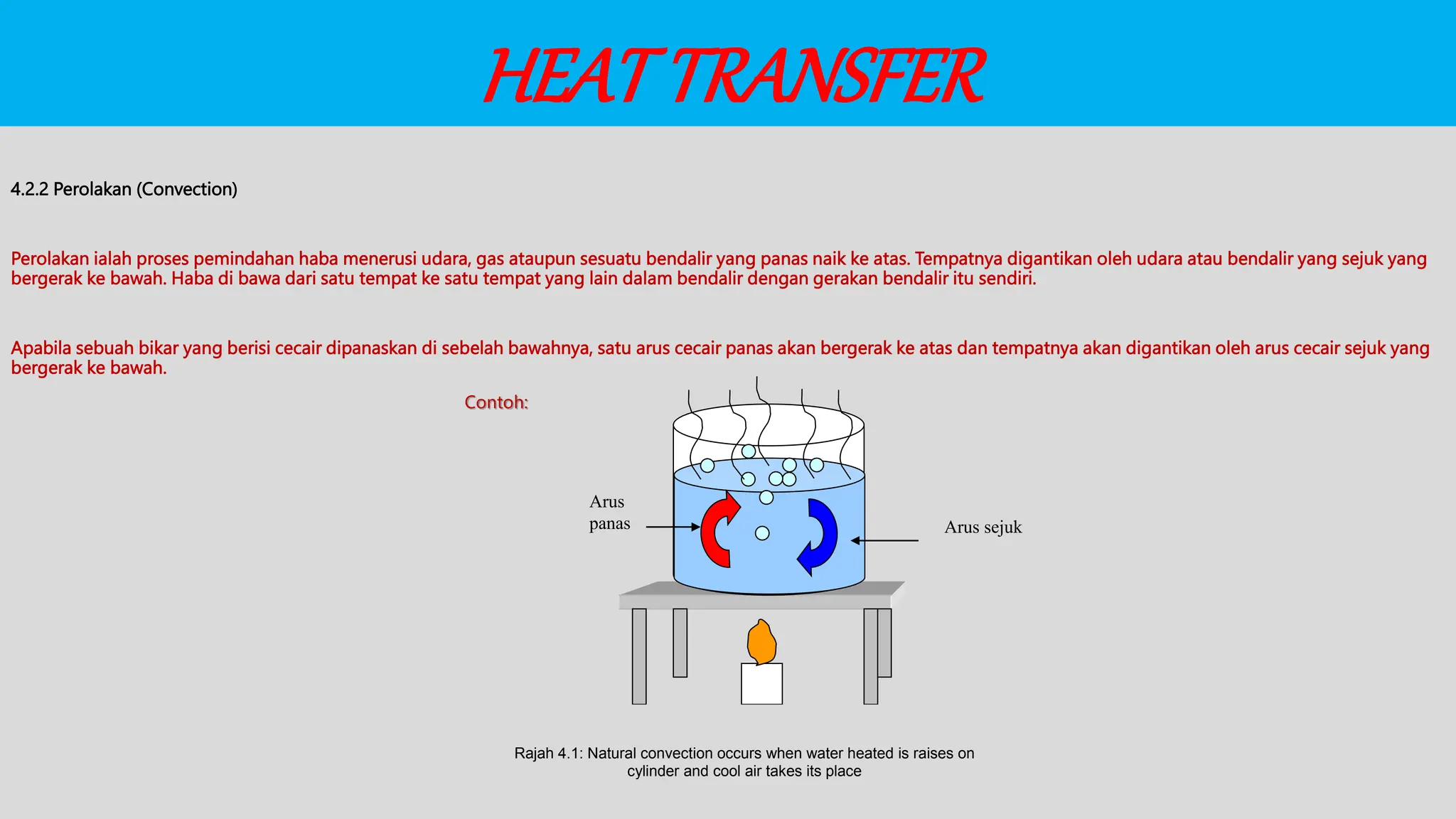 HEAT TRANSFER

4.2.2 Perolakan (Convection)

Perolakan ialah proses pemindahan haba menerusi udara, gas ataupun sesuatu bendalir yang panas naik ke atas. Tempatnya digantikan oleh udara atau bendalir yang sejuk yang bergerak ke bawah. Haba di bawa dari satu tempat ke satu tempat yang lain dalam bendalir dengan gerakan bendalir itu sendiri.

Apabila sebuah bikar yang berisi cecair dipanaskan di sebelah bawahnya, satu arus cecair panas akan bergerak ke atas dan tempatnya akan digantikan oleh arus cecair sejuk yang bergerak ke bawah.

Contoh:

Arus panas

Arus sejuk

Rajah 4.1: Natural convection occurs when water heated is raises on cylinder and cool air takes its place